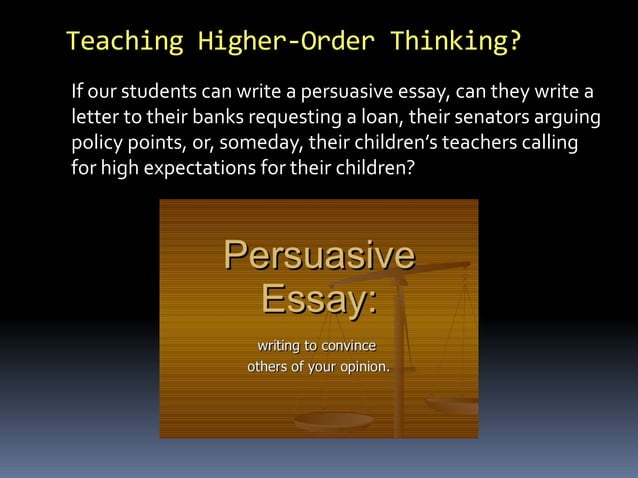 Teaching Higher-Order Thinking?

If our students can write a persuasive essay, can they write a letter to their banks requesting a loan, their senators arguing policy points, or, someday, their children's teachers calling for high expectations for their children?

Persuasive Essay:

writing to convince others of your opinion.